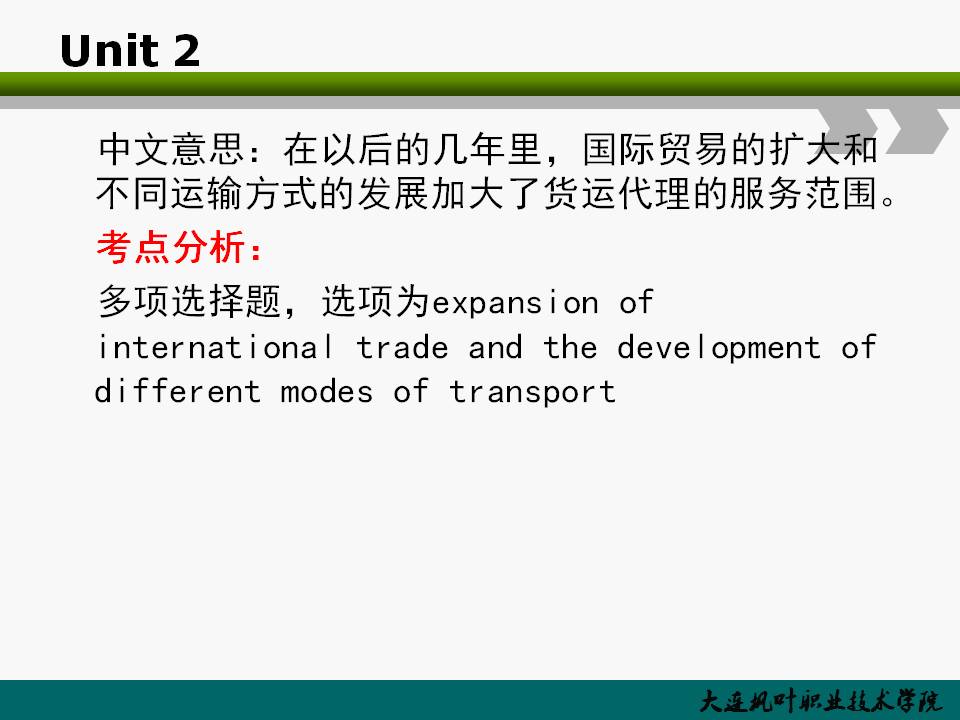 Unit 2

中文意思：在以后的几年里，国际贸易的扩大和不同运输方式的发展加大了货运代理的服务范围。

考点分析：

多项选择题，选项为expansion of international trade and the development of different modes of transport

大连枫叶职业技术学院